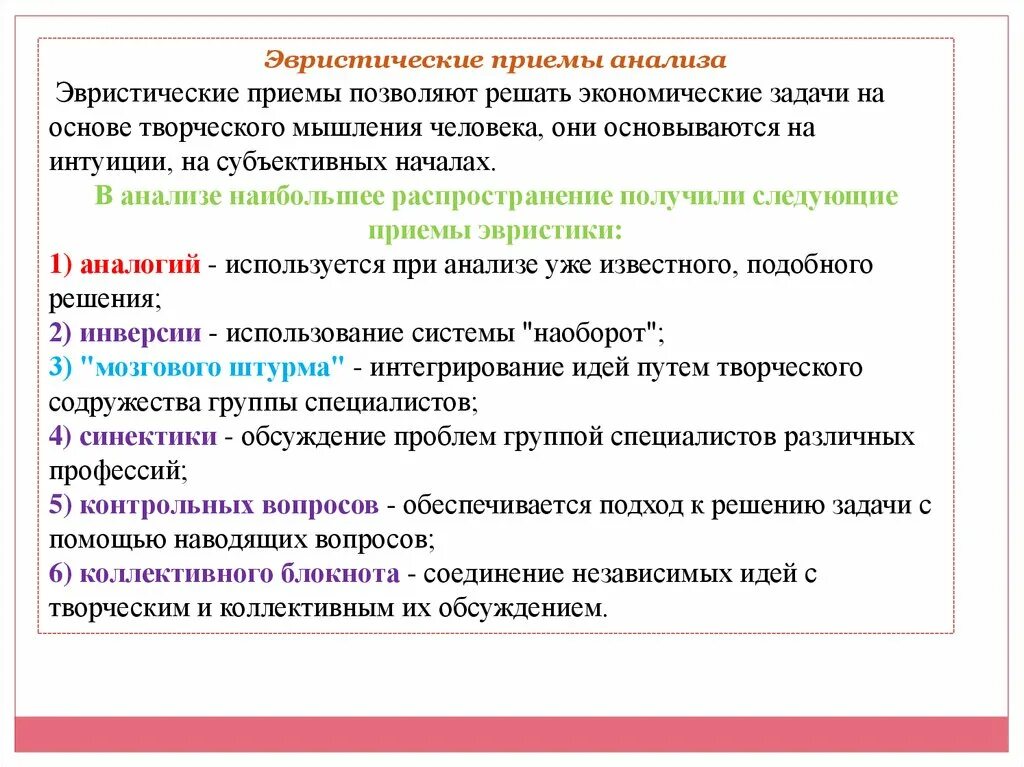 Эвристические приемы анализа

Эвристические приемы позволяют решать экономические задачи на основе творческого мышления человека, они основываются на интуиции, на субъективных началах.

В анализе наибольшее распространение получили следующие приемы эвристики:

1) аналогий - используется при анализе уже известного, подобного решения;
2) инверсии - использование системы "наоборот";
3) "мозгового штурма" - интегрирование идей путем творческого содружества группы специалистов;
4) синектики - обсуждение проблем группой специалистов различных профессий;
5) контрольных вопросов - обеспечивается подход к решению задачи с помощью наводящих вопросов;
6) коллективного блокнота - соединение независимых идей с творческим и коллективным их обсуждением.